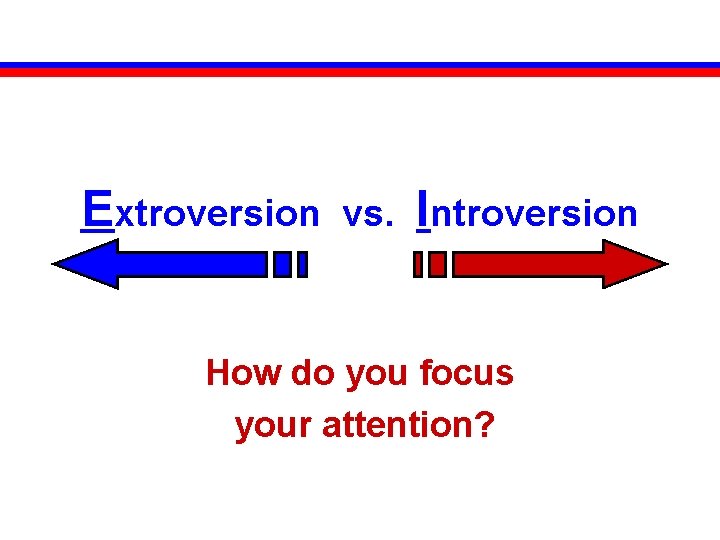 Extroversion vs. Introversion

How do you focus your attention?